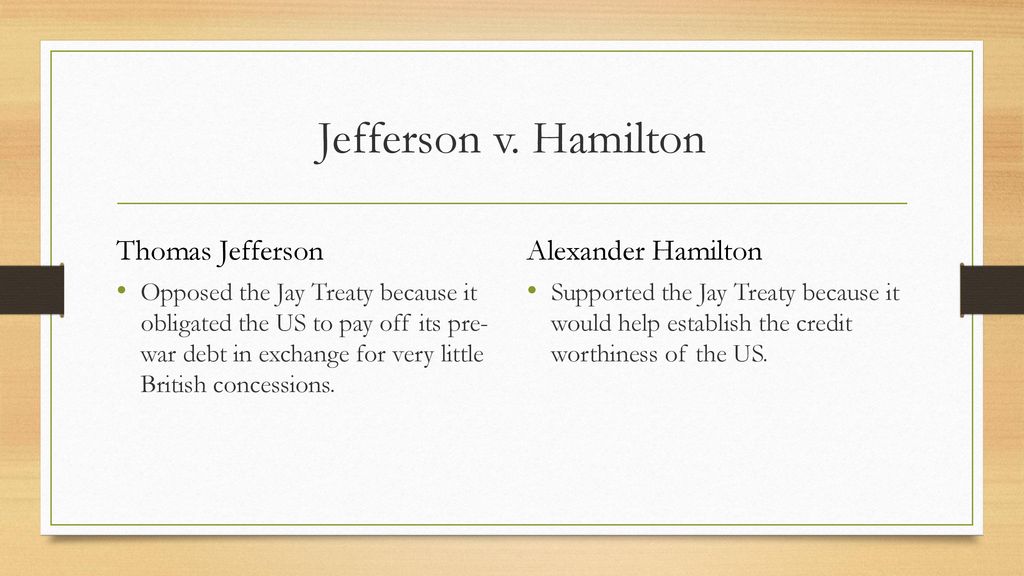 Jefferson v. Hamilton

Thomas Jefferson

• Opposed the Jay Treaty because it obligated the US to pay off its pre-war debt in exchange for very little British concessions.

Alexander Hamilton

• Supported the Jay Treaty because it would help establish the credit worthiness of the US.